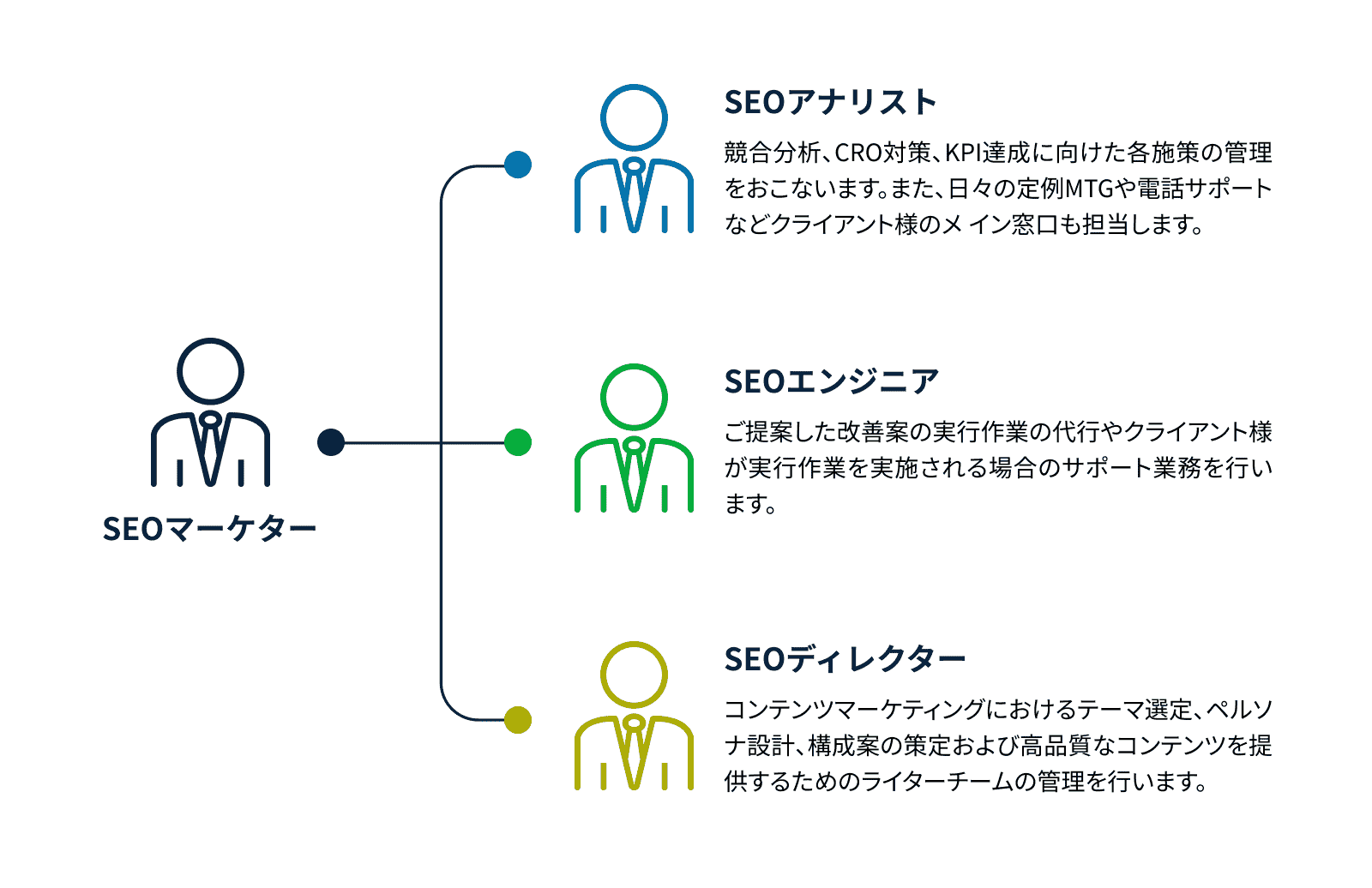 SEOマーケター

SEOアナリスト

競合分析、CRO対策、KPI達成に向けた各施策の管理をおこないます。また、日々の定例MTGや電話サポートなどクライアント様のメ イン窓口も担当します。

SEOエンジニア

ご提案した改善案の実行作業の代行やクライアント様が実行作業を実施される場合のサポート業務を行います。

SEOディレクター

コンテンツマーケティングにおけるテーマ選定、ペルソナ設計、構成案の策定および高品質なコンテンツを提供するためのライターチームの管理を行います。